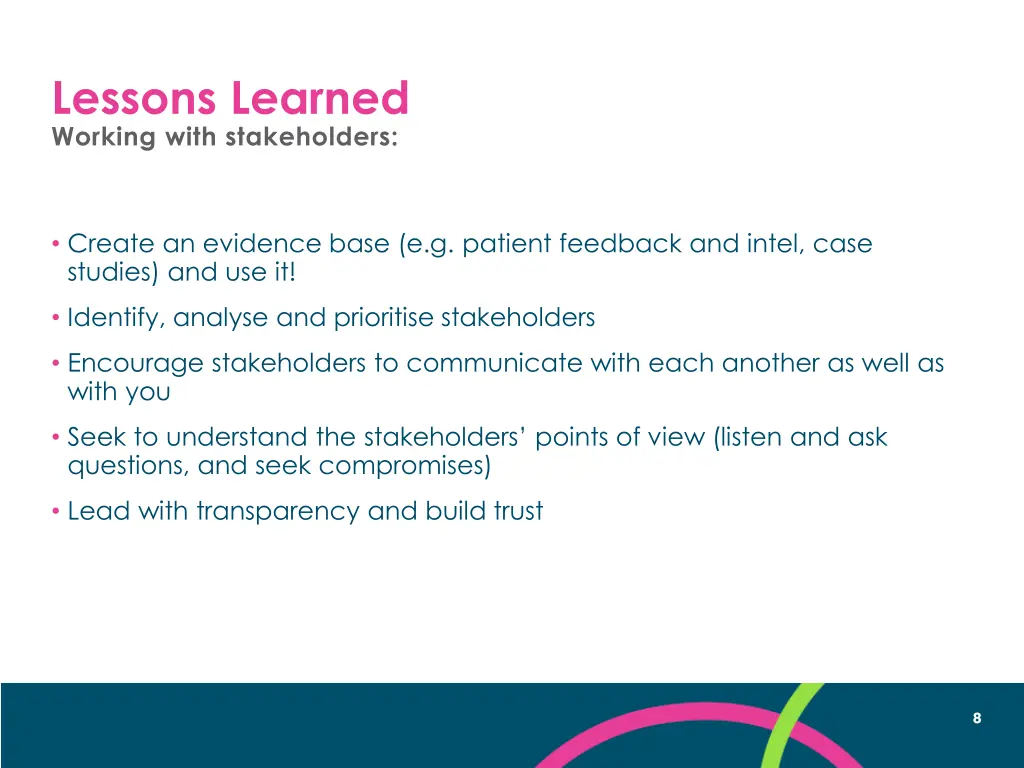 Lessons Learned
Working with stakeholders:

• Create an evidence base (e.g. patient feedback and intel, case studies) and use it!
• Identify, analyse and prioritise stakeholders
• Encourage stakeholders to communicate with each another as well as with you
• Seek to understand the stakeholders' points of view (listen and ask questions, and seek compromises)
• Lead with transparency and build trust

8